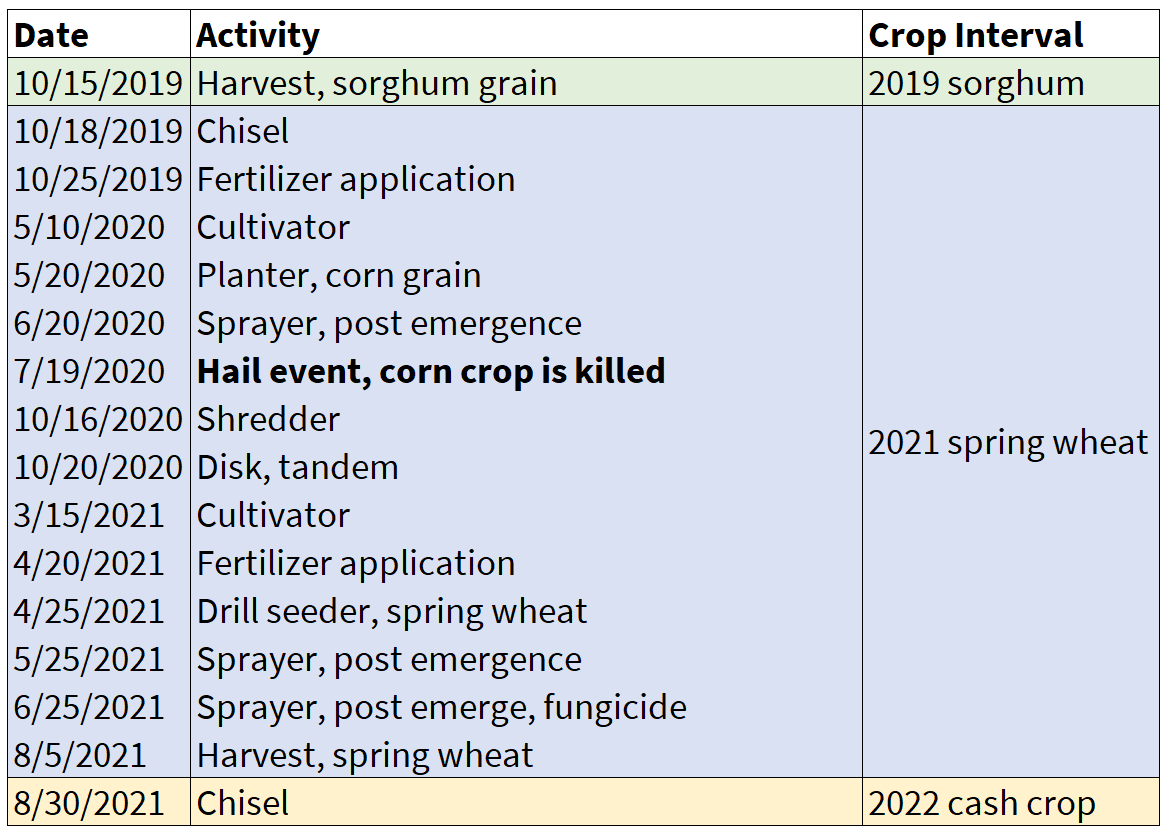 | Date | Activity | Crop Interval |
|---|---|---|
| 10/15/2019 | Harvest, sorghum grain | 2019 sorghum |
| 10/18/2019 | Chisel | 2021 spring wheat |
| 10/25/2019 | Fertilizer application | |
| 5/10/2020 | Cultivator | |
| 5/20/2020 | Planter, corn grain | |
| 6/20/2020 | Sprayer, post emergence | |
| 7/19/2020 | **Hail event, corn crop is killed** | |
| 10/16/2020 | Shredder | |
| 10/20/2020 | Disk, tandem | |
| 3/15/2021 | Cultivator | |
| 4/20/2021 | Fertilizer application | |
| 4/25/2021 | Drill seeder, spring wheat | |
| 5/25/2021 | Sprayer, post emergence | |
| 6/25/2021 | Sprayer, post emerge, fungicide | |
| 8/5/2021 | Harvest, spring wheat | |
| 8/30/2021 | Chisel | 2022 cash crop |